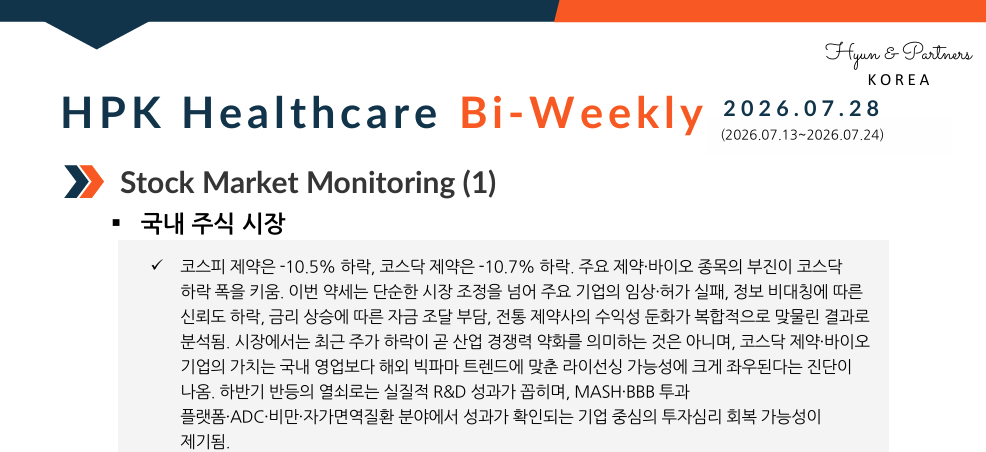 Hyun & Partners
KOREA

HPK Healthcare Bi-Weekly 2026.07.28
(2026.07.13~2026.07.24)

Stock Market Monitoring (1)

▪ 국내 주식 시장

✓ 코스피 제약은 -10.5% 하락, 코스닥 제약은 -10.7% 하락. 주요 제약·바이오 종목의 부진이 코스닥 하락 폭을 키움. 이번 약세는 단순한 시장 조정을 넘어 주요 기업의 임상·허가 실패, 정보 비대칭에 따른 신뢰도 하락, 금리 상승에 따른 자금 조달 부담, 전통 제약사의 수익성 둔화가 복합적으로 맞물린 결과로 분석됨. 시장에서는 최근 주가 하락이 곧 산업 경쟁력 약화를 의미하는 것은 아니며, 코스닥 제약·바이오 기업의 가치는 국내 영업보다 해외 빅파마 트렌드에 맞춘 라이선싱 가능성에 크게 좌우된다는 진단이 나옴. 하반기 반등의 열쇠로는 실질적 R&D 성과가 꼽히며, MASH·BBB 투과 플랫폼·ADC·비만·자가면역질환 분야에서 성과가 확인되는 기업 중심의 투자심리 회복 가능성이 제기됨.